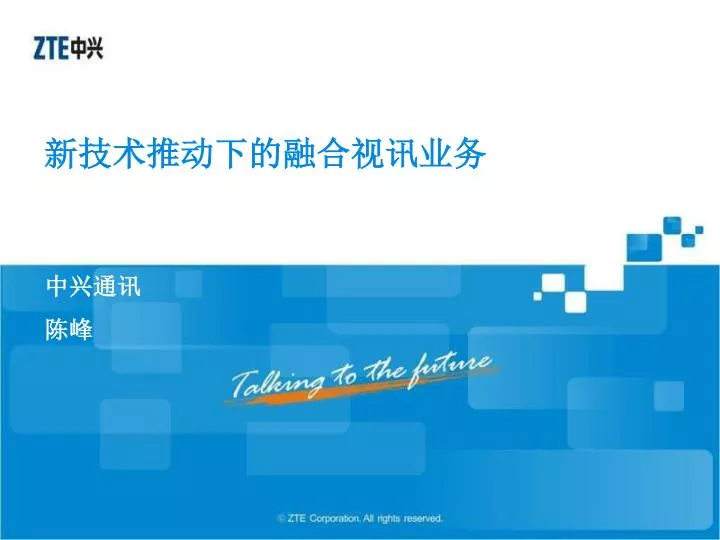 ZTE中兴

新技术推动下的融合视讯业务

中兴通讯
陈峰

Talking to the future

© ZTE Corporation. All rights reserved.